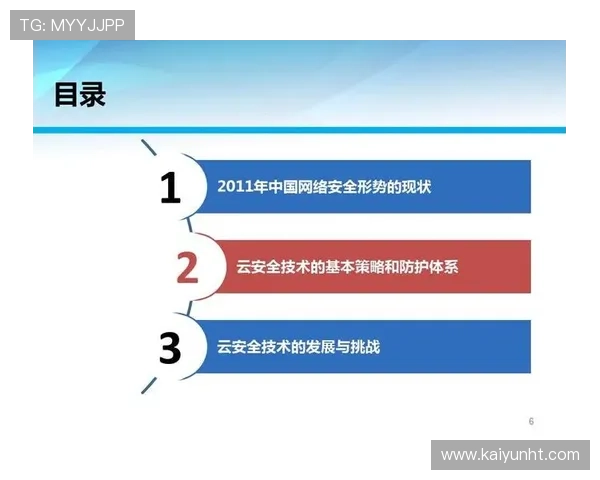 TG: MYYJJPP

目录

1 2011年中国网络安全形势的现状

2 云安全技术的基本策略和防护体系

3 云安全技术的发展与挑战

6

www.kaiyunht.com